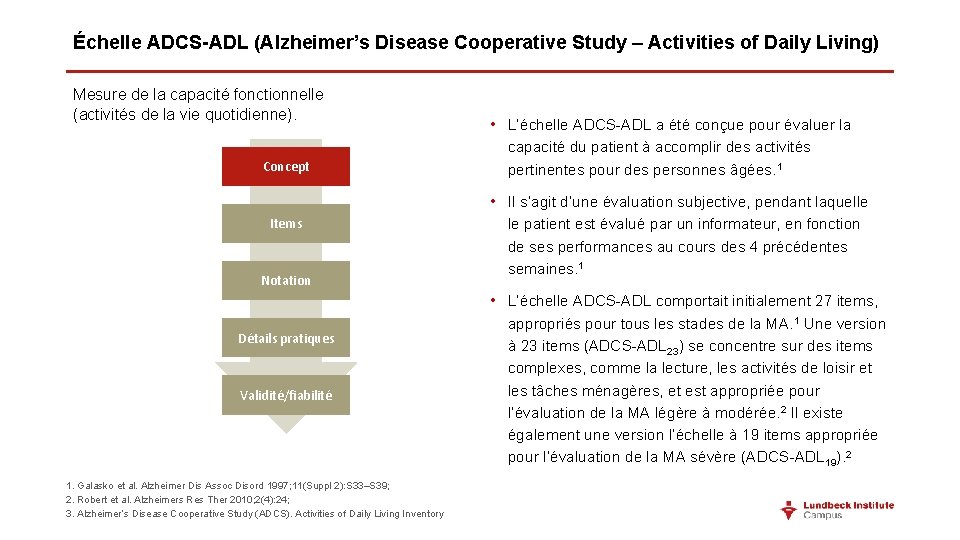 Échelle ADCS-ADL (Alzheimer's Disease Cooperative Study – Activities of Daily Living)

Mesure de la capacité fonctionnelle (activités de la vie quotidienne).

Concept

Items

Notation

Détails pratiques

Validité/fiabilité

• L'échelle ADCS-ADL a été conçue pour évaluer la capacité du patient à accomplir des activités pertinentes pour des personnes âgées.$^1$

• Il s'agit d'une évaluation subjective, pendant laquelle le patient est évalué par un informateur, en fonction de ses performances au cours des 4 précédentes semaines.$^1$

• L'échelle ADCS-ADL comportait initialement 27 items, appropriés pour tous les stades de la MA.$^1$ Une version à 23 items (ADCS-ADL$_{23}$) se concentre sur des items complexes, comme la lecture, les activités de loisir et les tâches ménagères, et est appropriée pour l'évaluation de la MA légère à modérée.$^2$ Il existe également une version l'échelle à 19 items appropriée pour l'évaluation de la MA sévère (ADCS-ADL$_{19}$).$^2$

1. Galasko et al. Alzheimer Dis Assoc Disord 1997;11(Suppl 2):S33–S39;
2. Robert et al. Alzheimers Res Ther 2010;2(4):24;
3. Alzheimer's Disease Cooperative Study (ADCS). Activities of Daily Living Inventory

Lundbeck Institute Campus